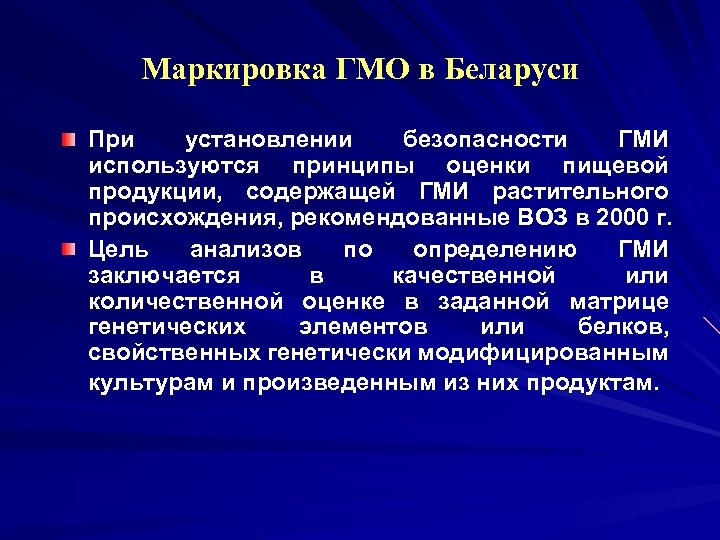 Маркировка ГМО в Беларуси

При установлении безопасности ГМИ используются принципы оценки пищевой продукции, содержащей ГМИ растительного происхождения, рекомендованные ВОЗ в 2000 г.

Цель анализов по определению ГМИ заключается в качественной или количественной оценке в заданной матрице генетических элементов или белков, свойственных генетически модифицированным культурам и произведенным из них продуктам.